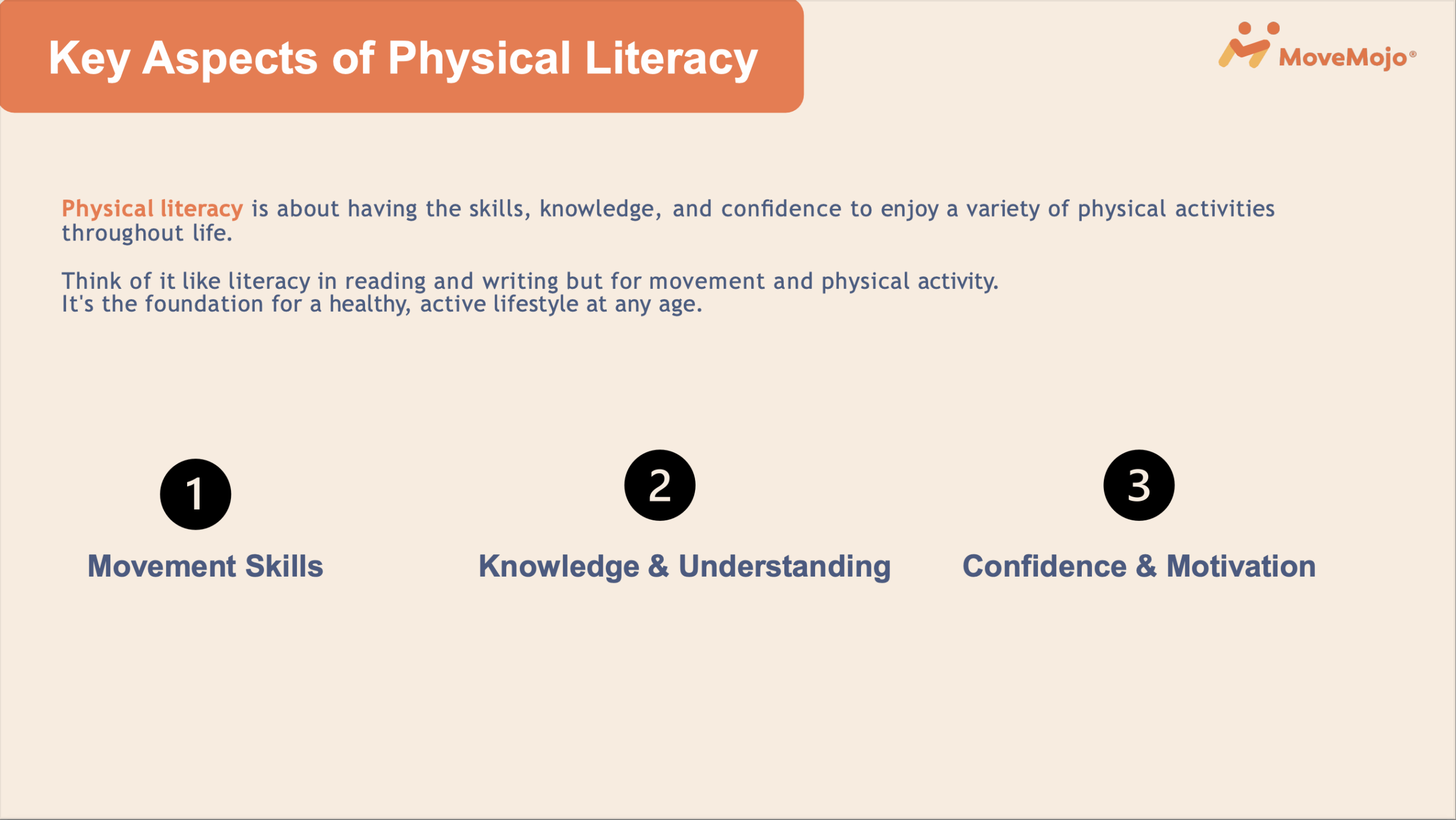 Key Aspects of Physical Literacy

MoveMojo®

Physical literacy is about having the skills, knowledge, and confidence to enjoy a variety of physical activities throughout life.

Think of it like literacy in reading and writing but for movement and physical activity.
It's the foundation for a healthy, active lifestyle at any age.

1
Movement Skills

2
Knowledge & Understanding

3
Confidence & Motivation